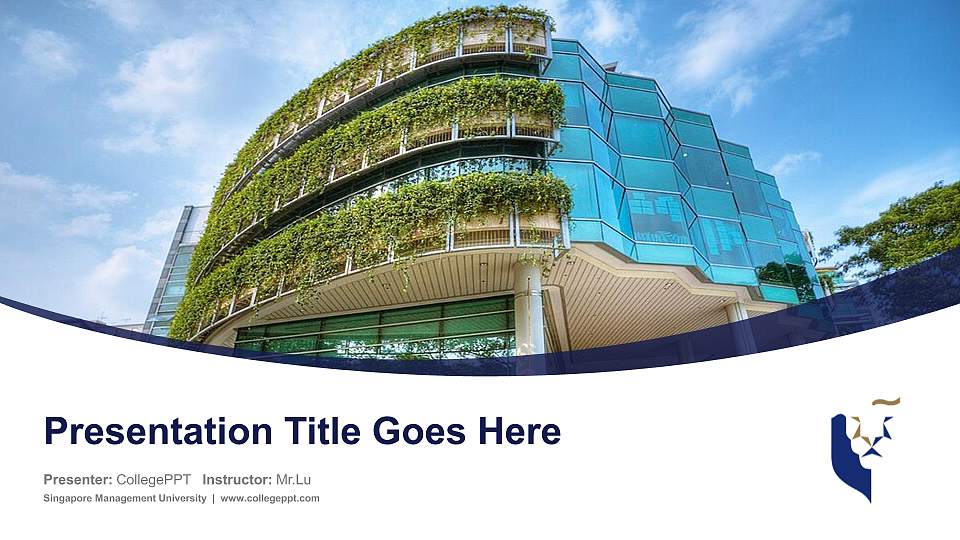 Presentation Title Goes Here

Presenter: CollegePPT Instructor: Mr.Lu

Singapore Management University | www.collegeppt.com